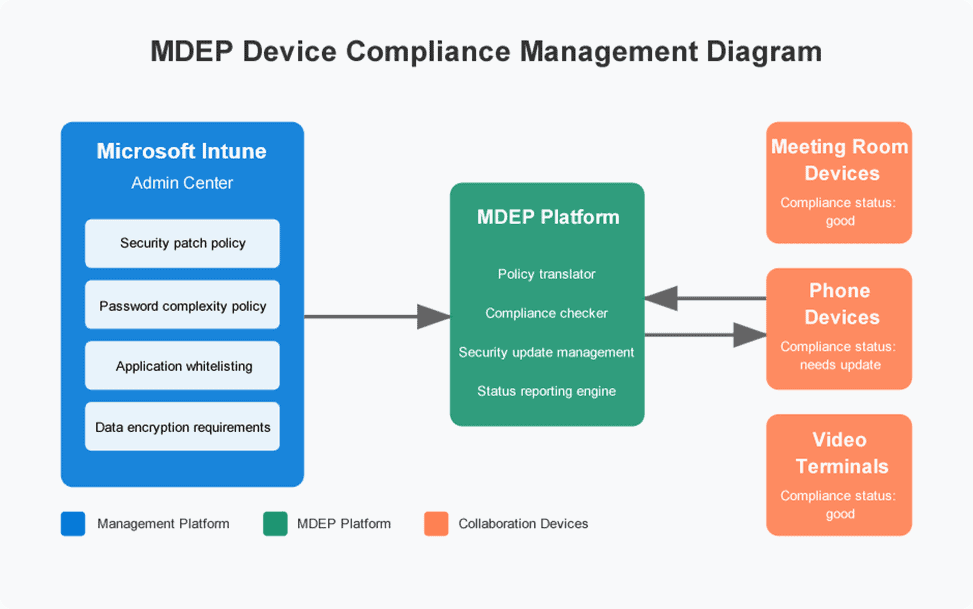 MDEP Device Compliance Management Diagram

Microsoft Intune
Admin Center

Security patch policy

Password complexity policy

Application whitelisting

Data encryption requirements

MDEP Platform

Policy translator

Compliance checker

Security update management

Status reporting engine

Meeting Room Devices
Compliance status: good

Phone Devices
Compliance status: needs update

Video Terminals
Compliance status: good

Management Platform

MDEP Platform

Collaboration Devices